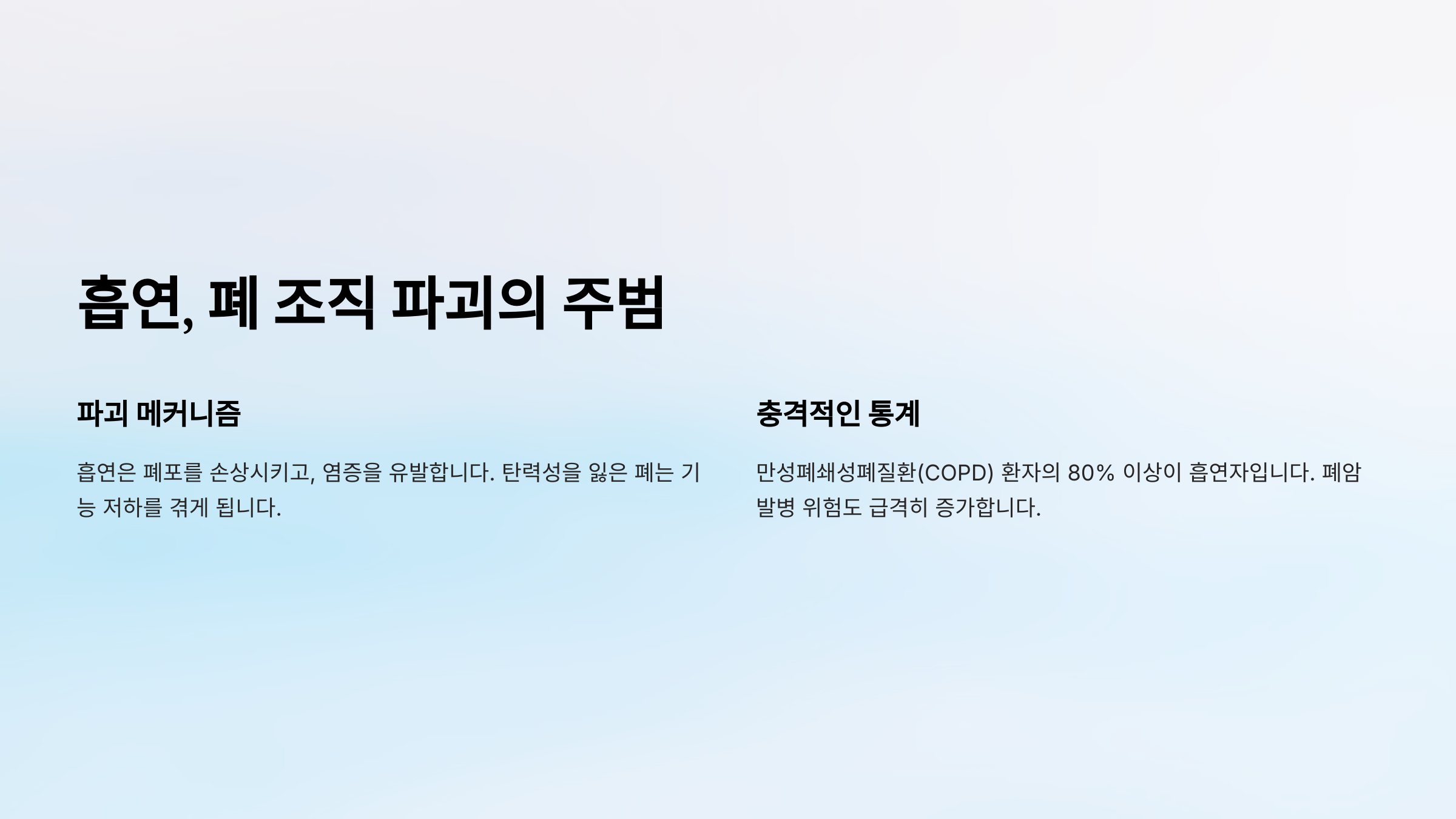 흡연, 폐 조직 파괴의 주범

파괴 메커니즘

흡연은 폐포를 손상시키고, 염증을 유발합니다. 탄력성을 잃은 폐는 기능 저하를 겪게 됩니다.

충격적인 통계

만성폐쇄성폐질환(COPD) 환자의 80% 이상이 흡연자입니다. 폐암 발병 위험도 급격히 증가합니다.